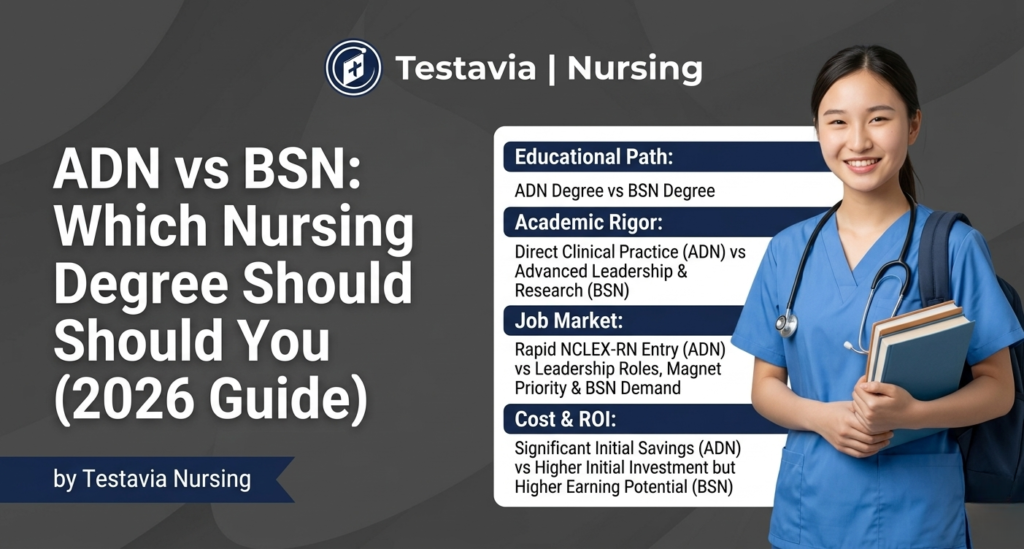 Testavia | Nursing

ADN vs BSN: Which Nursing Degree Should Should You (2026 Guide)

by Testavia Nursing

Educational Path:

ADN Degree vs BSN Degree

Academic Rigor:

Direct Clinical Practice (ADN) vs Advanced Leadership & Research (BSN)

Job Market:

Rapid NCLEX-RN Entry (ADN) vs Leadership Roles, Magnet Priority & BSN Demand

Cost & ROI:

Significant Initial Savings (ADN) vs Higher Initial Investment but Higher Earning Potential (BSN)